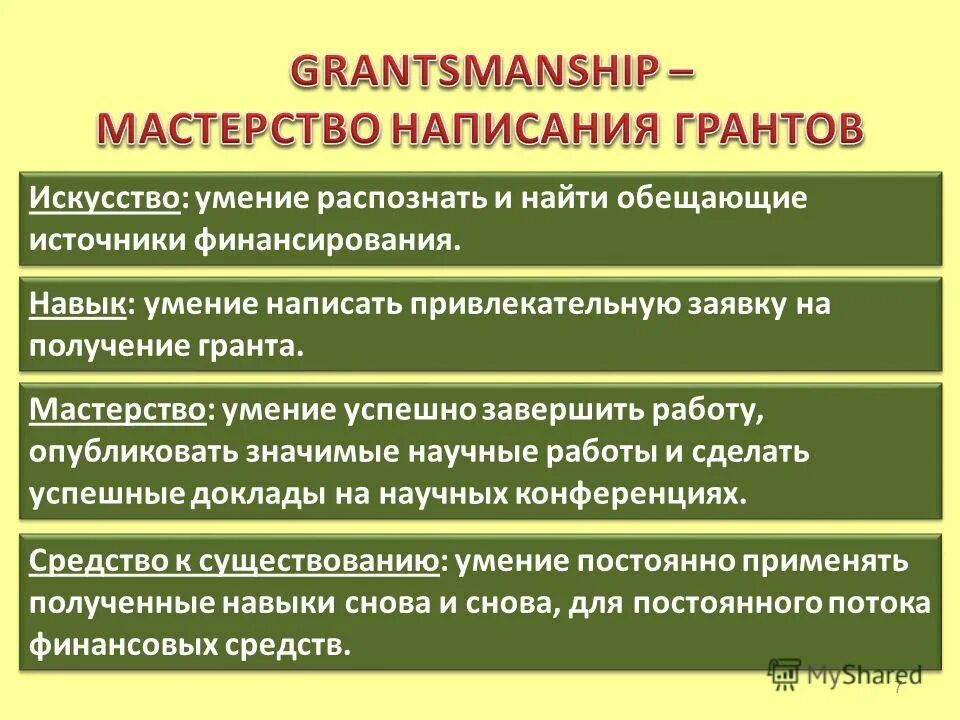 GRANTSMANSHIP –
МАСТЕРСТВО НАПИСАНИЯ ГРАНТОВ

Искусство: умение распознать и найти обещающие источники финансирования.

Навык: умение написать привлекательную заявку на получение гранта.

Мастерство: умение успешно завершить работу, опубликовать значимые научные работы и сделать успешные доклады на научных конференциях.

Средство к существованию: умение постоянно применять полученные навыки снова и снова, для постоянного потока финансовых средств.

MyShared

7